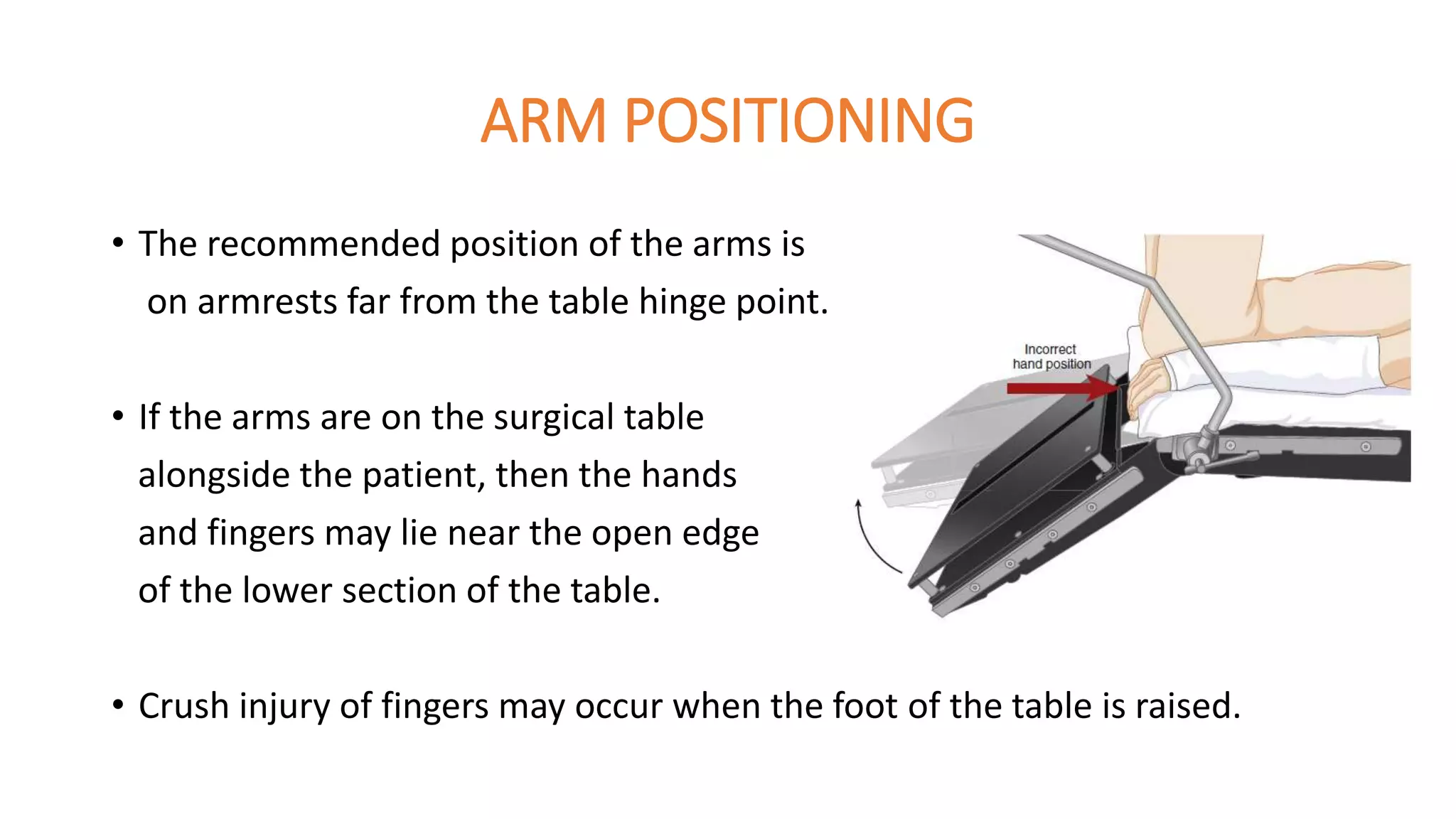 ARM POSITIONING

• The recommended position of the arms is on armrests far from the table hinge point.

• If the arms are on the surgical table alongside the patient, then the hands and fingers may lie near the open edge of the lower section of the table.

Incorrect hand position

• Crush injury of fingers may occur when the foot of the table is raised.